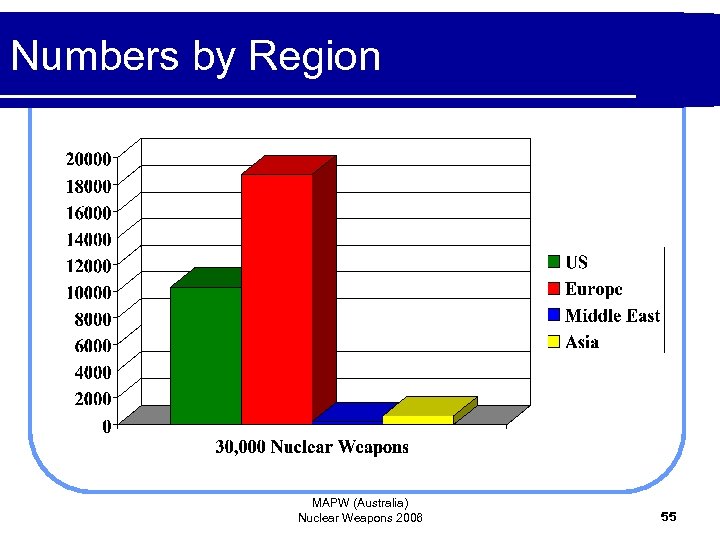 Numbers by Region

20000
18000
16000
14000
12000
10000
8000
6000
4000
2000
0

30,000 Nuclear Weapons

US
Europe
Middle East
Asia

MAPW (Australia)
Nuclear Weapons 2006

55